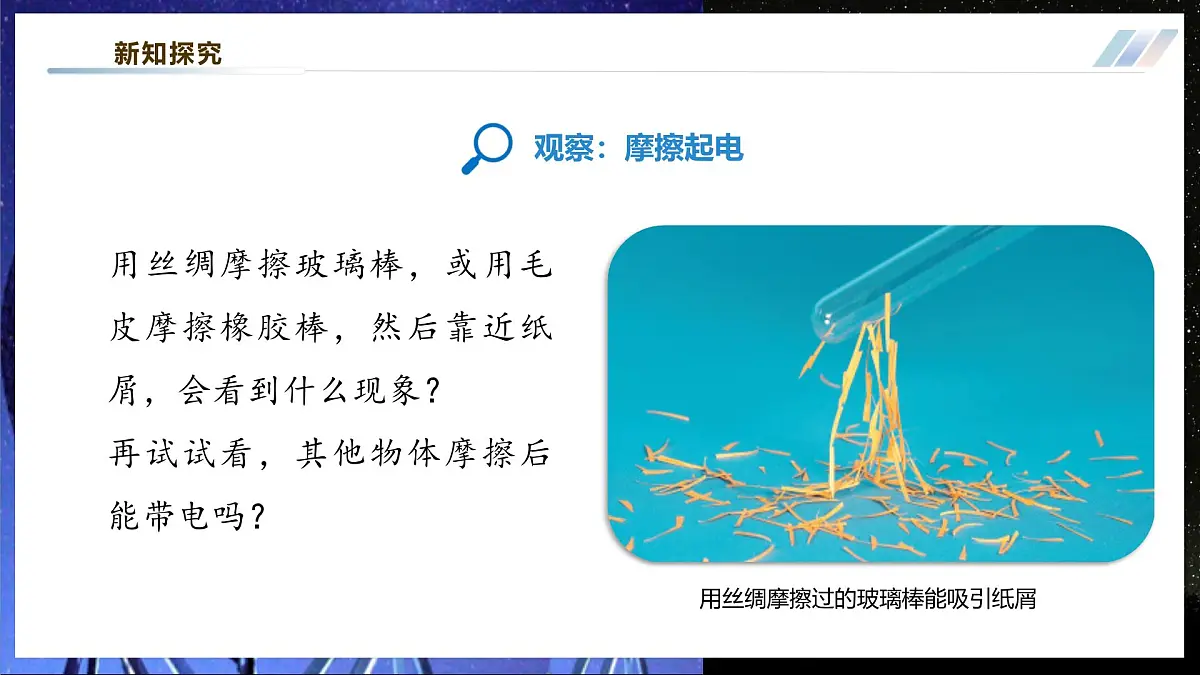 新知探究

观察：摩擦起电

用丝绸摩擦玻璃棒，或用毛皮摩擦橡胶棒，然后靠近纸屑，会看到什么现象？
再试试看，其他物体摩擦后能带电吗？

用丝绸摩擦过的玻璃棒能吸引纸屑